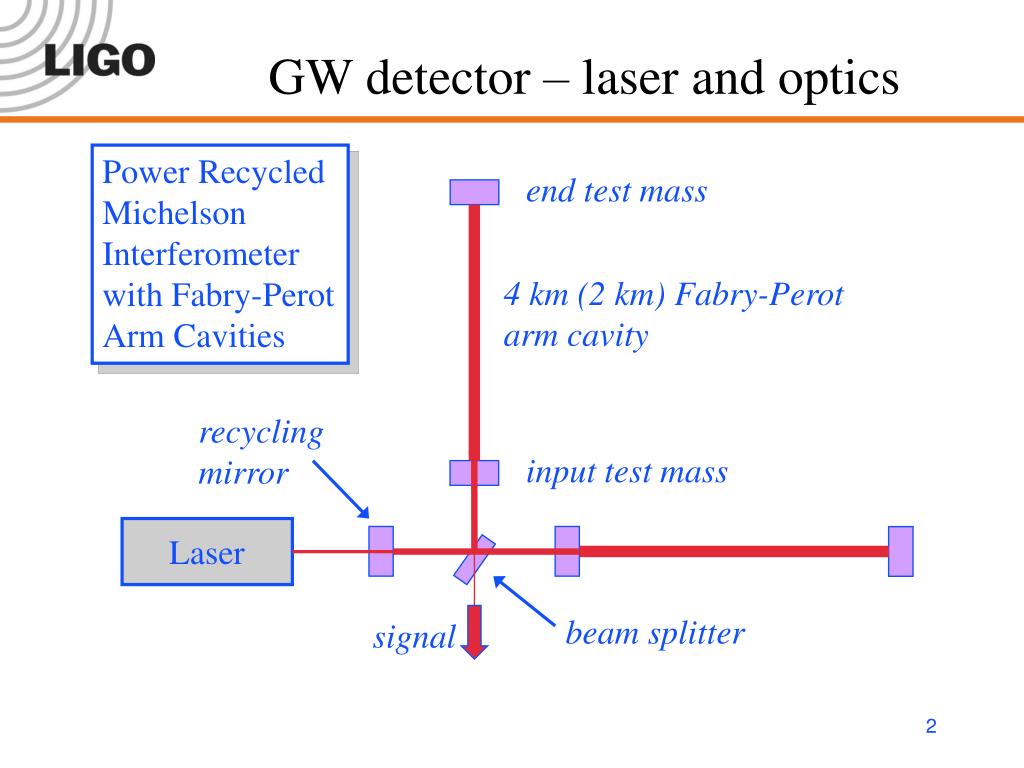 LIGO

GW detector – laser and optics

Power Recycled Michelson Interferometer with Fabry-Perot Arm Cavities

end test mass

4 km (2 km) Fabry-Perot arm cavity

recycling mirror

input test mass

Laser

signal

beam splitter

2